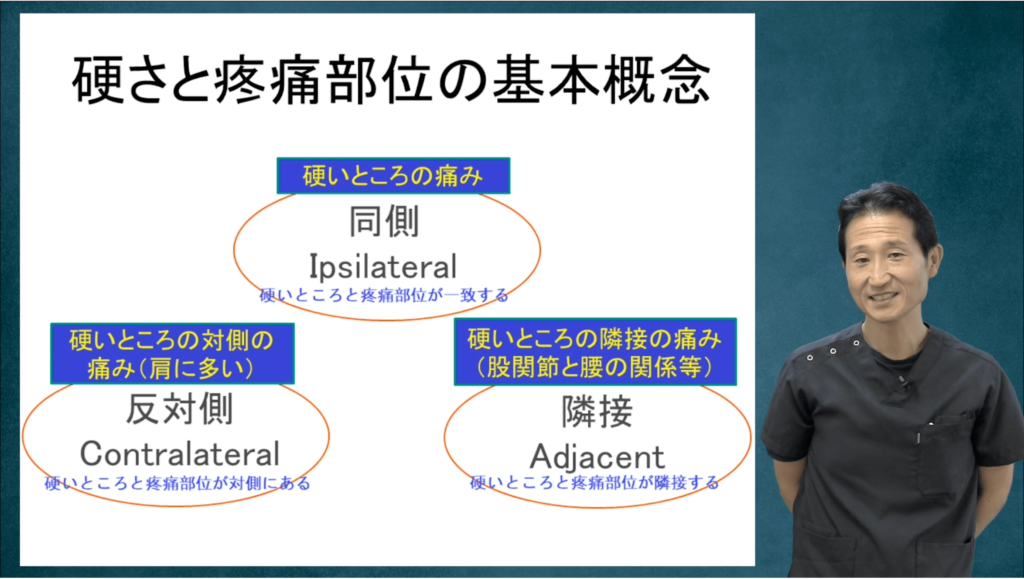 硬さと疼痛部位の基本概念

硬いところの痛み
同側
Ipsilateral
硬いところと疼痛部位が一致する

硬いところの対側の痛み（肩に多い）
反対側
Contralateral
硬いところと疼痛部位が対側にある

硬いところの隣接の痛み（股関節と腰の関係等）
隣接
Adjacent
硬いところと疼痛部位が隣接する